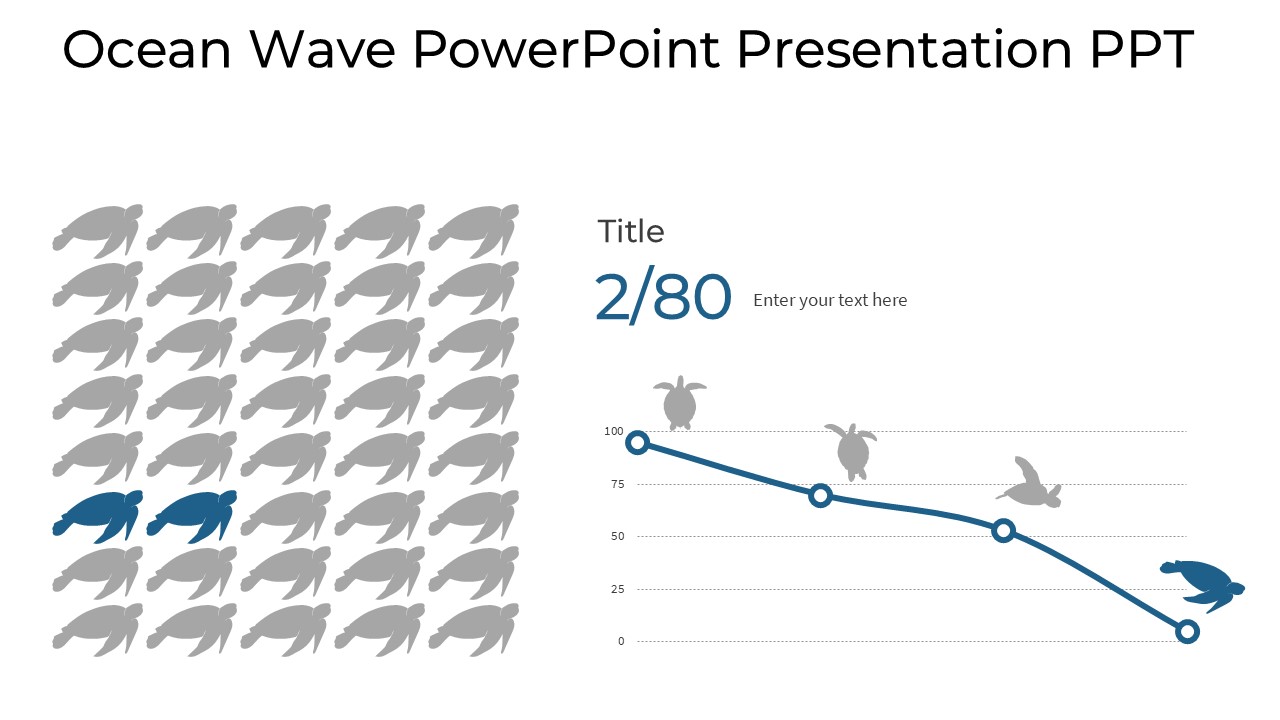 Ocean Wave PowerPoint Presentation PPT

Title

2/80

Enter your text here

100
75
50
25
0